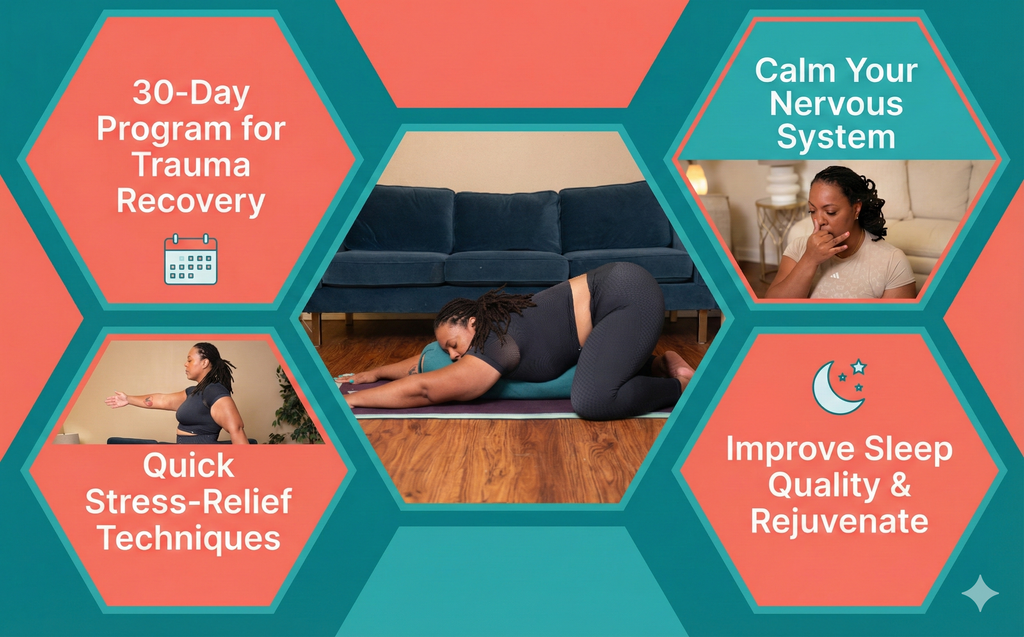 30-Day Program for Trauma Recovery

Calm Your Nervous System

Quick Stress-Relief Techniques

Improve Sleep Quality & Rejuvenate